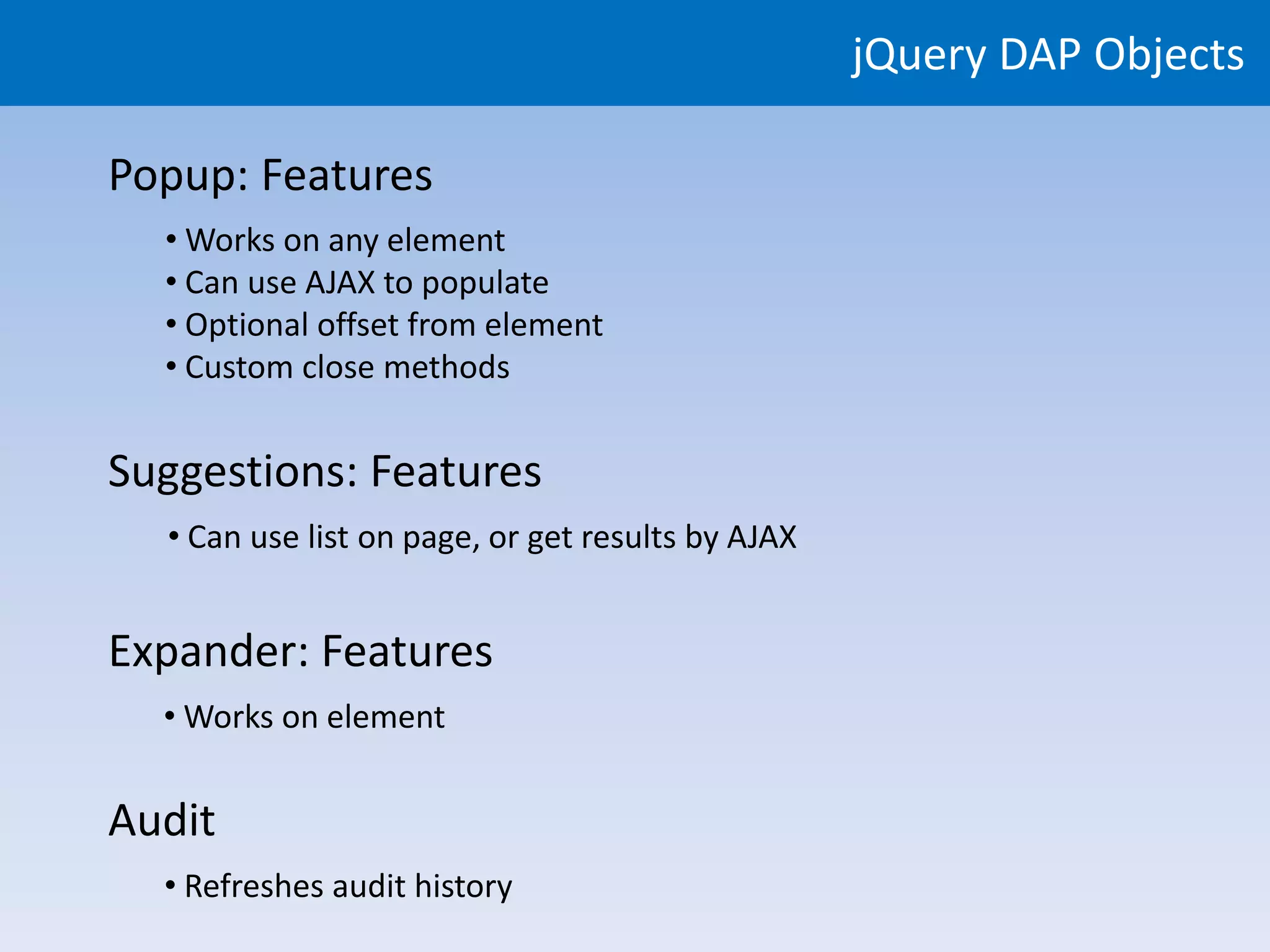 jQuery DAP Objects

Popup: Features

• Works on any element
• Can use AJAX to populate
• Optional offset from element
• Custom close methods

Suggestions: Features

• Can use list on page, or get results by AJAX

Expander: Features

• Works on element

Audit

• Refreshes audit history